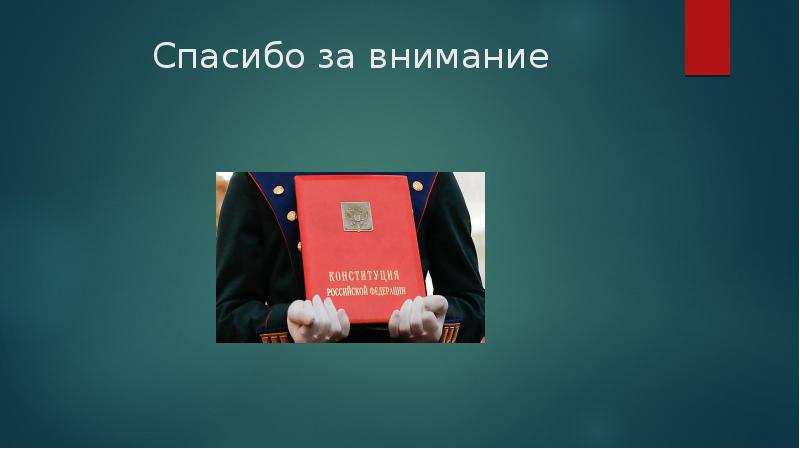 Спасибо за внимание

КОНСТИТУЦИЯ
РОССИЙСКОЙ ФЕДЕРАЦИИ